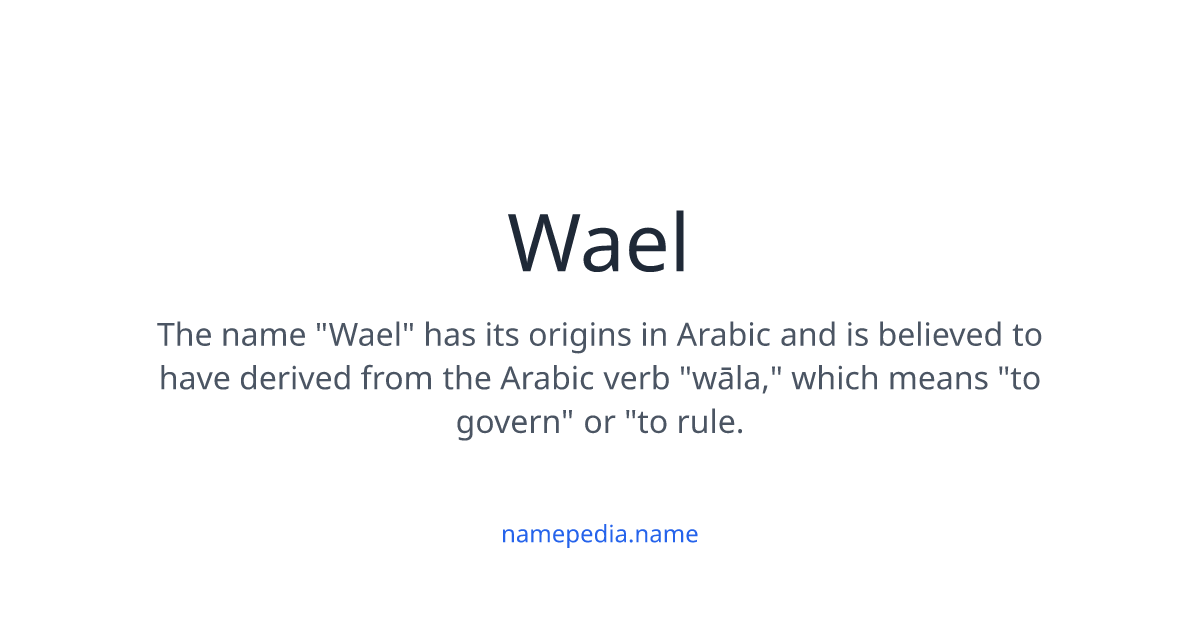 Wael

The name "Wael" has its origins in Arabic and is believed to have derived from the Arabic verb "wāla," which means "to govern" or "to rule.

namepedia.name